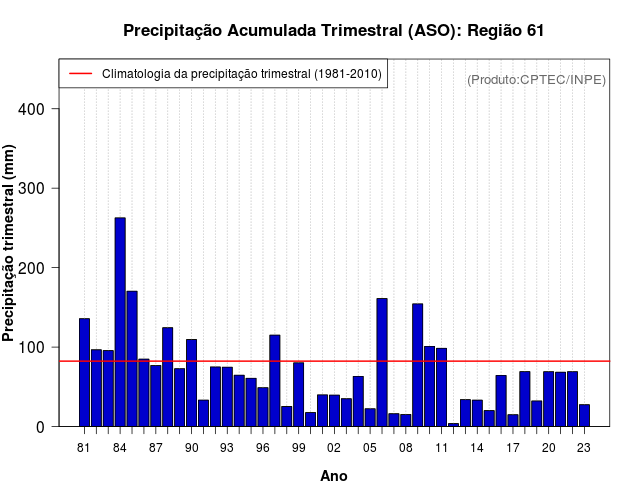 Precipitação Acumulada Trimestral (ASO): Região 61

Climatologia da precipitação trimestral (1981-2010)

(Produto:CPTEC/INPE)

Precipitação trimestral (mm)

400
300
200
100
0

81 84 87 90 93 96 99 02 05 08 11 14 17 20 23

Ano